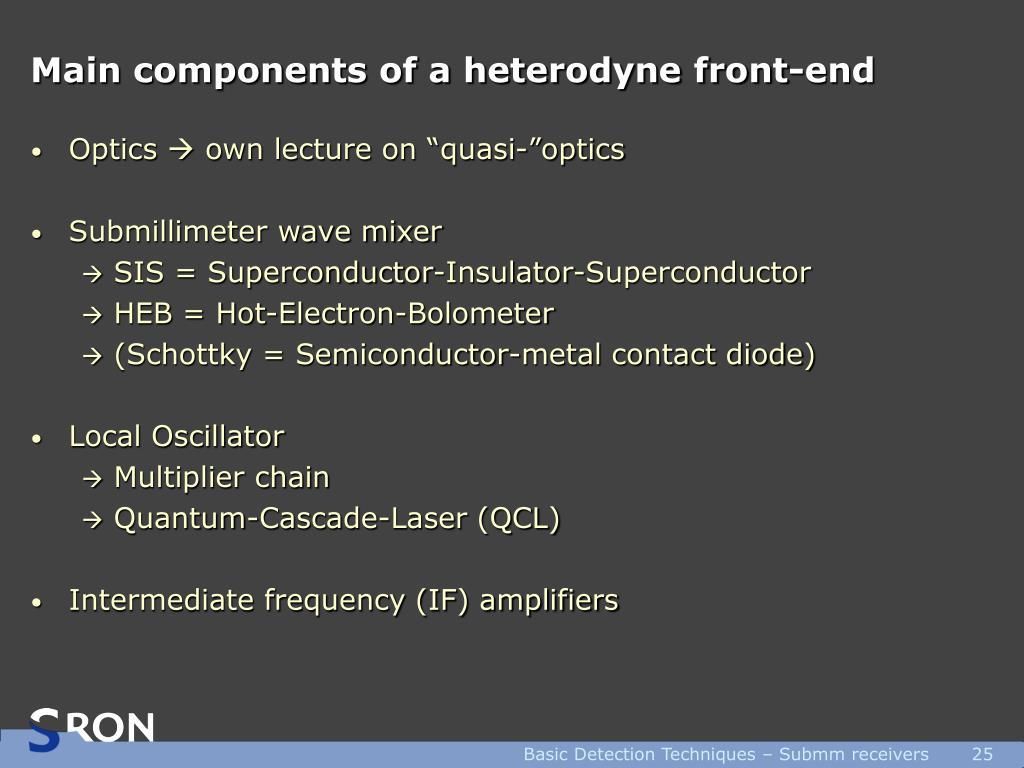 Main components of a heterodyne front-end

• Optics → own lecture on “quasi-”optics

• Submillimeter wave mixer
→ SIS = Superconductor-Insulator-Superconductor
→ HEB = Hot-Electron-Bolometer
→ (Schottky = Semiconductor-metal contact diode)

• Local Oscillator
→ Multiplier chain
→ Quantum-Cascade-Laser (QCL)

• Intermediate frequency (IF) amplifiers

SRON

Basic Detection Techniques – Submm receivers 25